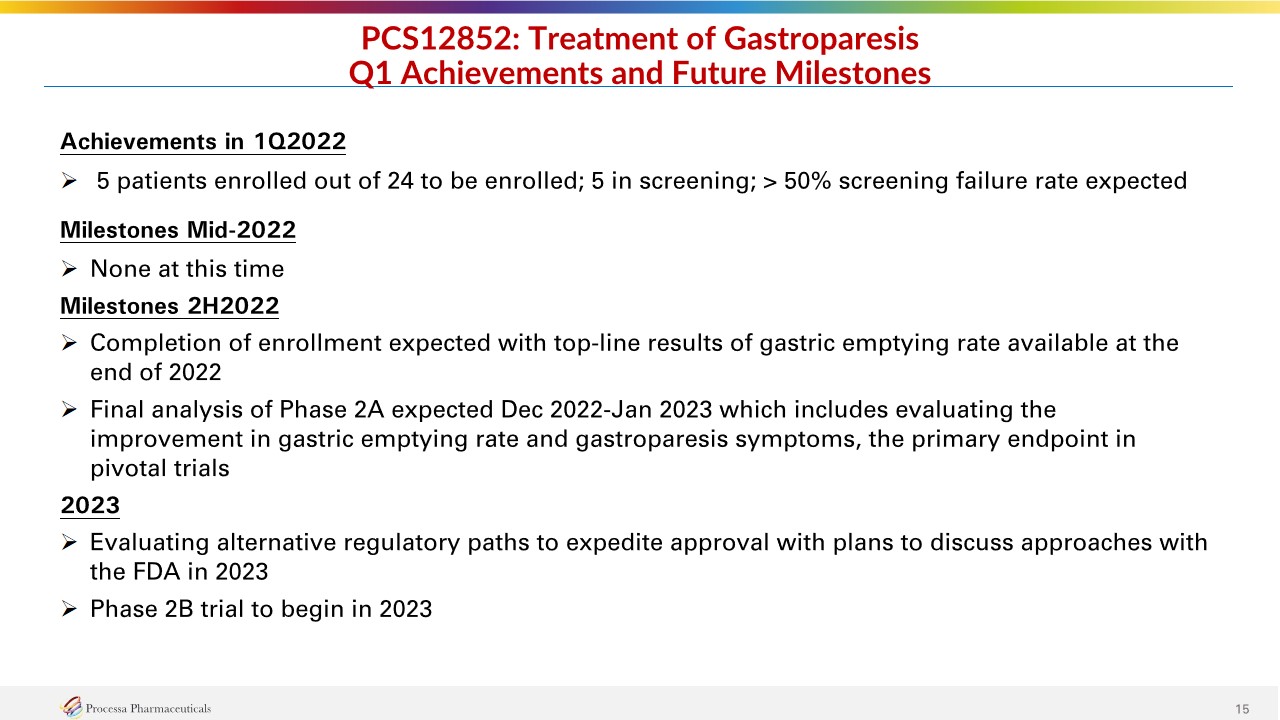 PCS12852: Treatment of Gastroparesis
Q1 Achievements and Future Milestones

Achievements in 1Q2022

➢ 5 patients enrolled out of 24 to be enrolled; 5 in screening; > 50% screening failure rate expected

Milestones Mid-2022

➢ None at this time

Milestones 2H2022

➢ Completion of enrollment expected with top-line results of gastric emptying rate available at the end of 2022

➢ Final analysis of Phase 2A expected Dec 2022-Jan 2023 which includes evaluating the improvement in gastric emptying rate and gastroparesis symptoms, the primary endpoint in pivotal trials

2023

➢ Evaluating alternative regulatory paths to expedite approval with plans to discuss approaches with the FDA in 2023

➢ Phase 2B trial to begin in 2023

Processa Pharmaceuticals

15